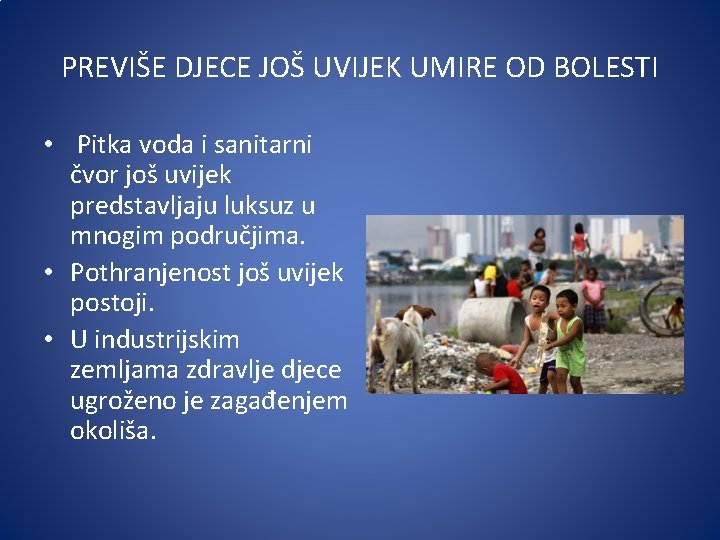 PREVIŠE DJECE JOŠ UVIJEK UMIRE OD BOLESTI

• Pitka voda i sanitarni čvor još uvijek predstavljaju luksuz u mnogim područjima.
• Pothranjenost još uvijek postoji.
• U industrijskim zemljama zdravlje djece ugroženo je zagađenjem okoliša.